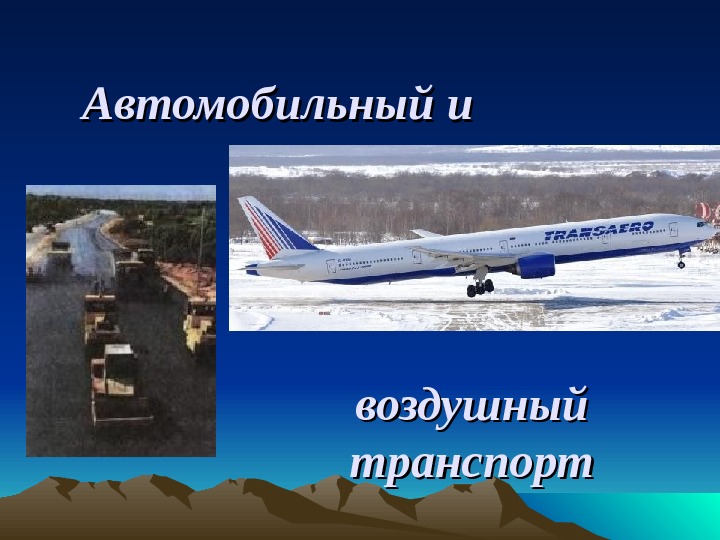 Автомобильный и

TRANSAERO

воздушный транспорт